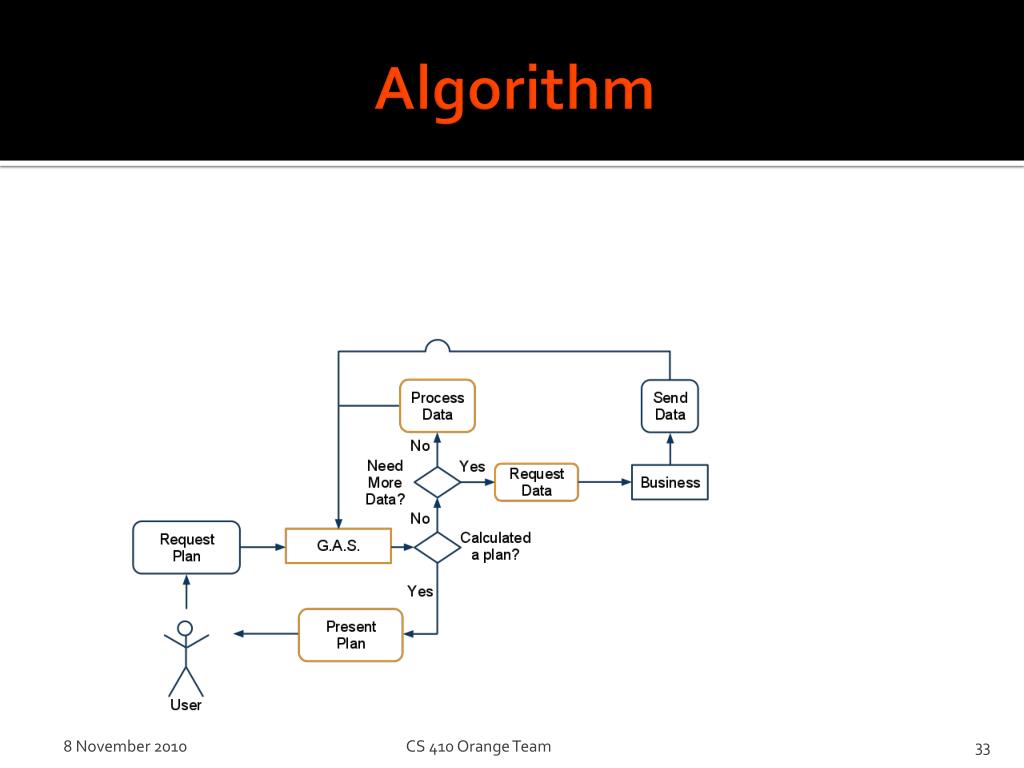 Algorithm

Process Data

Send Data

No

Need More Data?

Yes

Request Data

Business

No

Request Plan

G.A.S.

Calculated a plan?

Yes

Present Plan

User

8 November 2010

CS 410 Orange Team

33